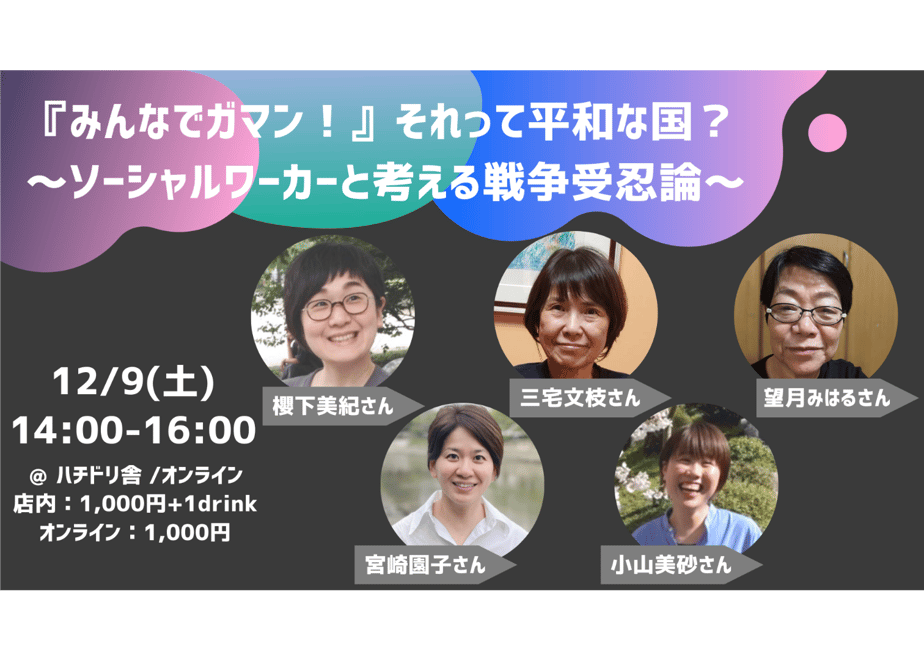 『みんなでガマン！』それって平和な国？
〜ソーシャルワーカーと考える戦争受忍論〜

12/9(土)
14:00-16:00

@ ハチドリ舎 /オンライン
店内：1,000円+1drink
オンライン：1,000円

櫻下美紀さん

三宅文枝さん

望月みはるさん

宮崎園子さん

小山美砂さん